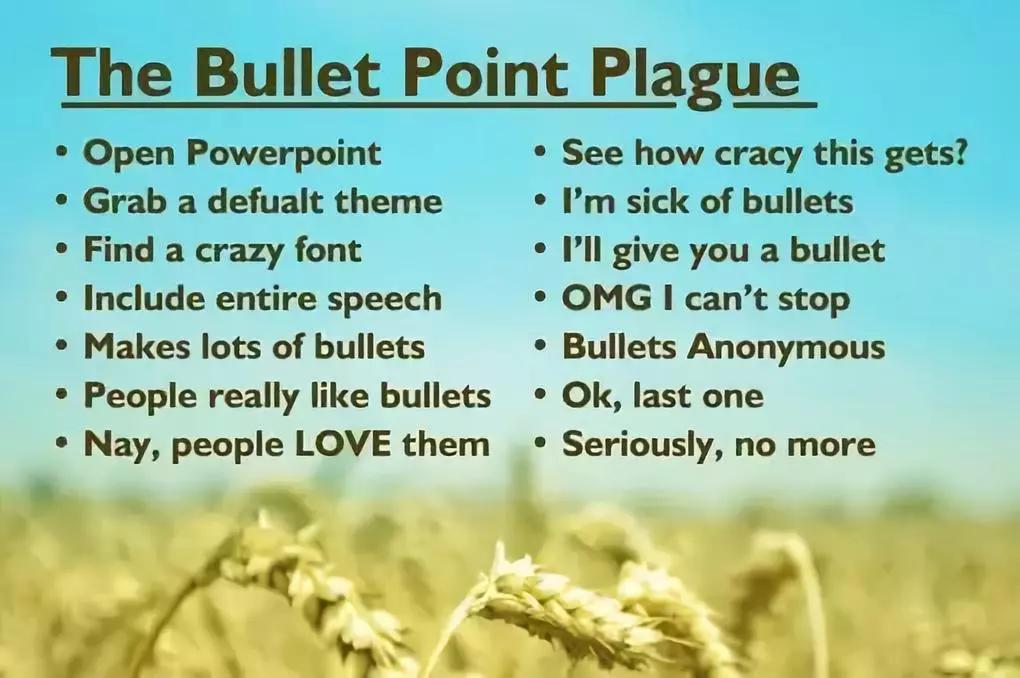 The Bullet Point Plague

• Open Powerpoint
• Grab a defualt theme
• Find a crazy font
• Include entire speech
• Makes lots of bullets
• People really like bullets
• Nay, people LOVE them

• See how cracy this gets?
• I'm sick of bullets
• I'll give you a bullet
• OMG I can't stop
• Bullets Anonymous
• Ok, last one
• Seriously, no more